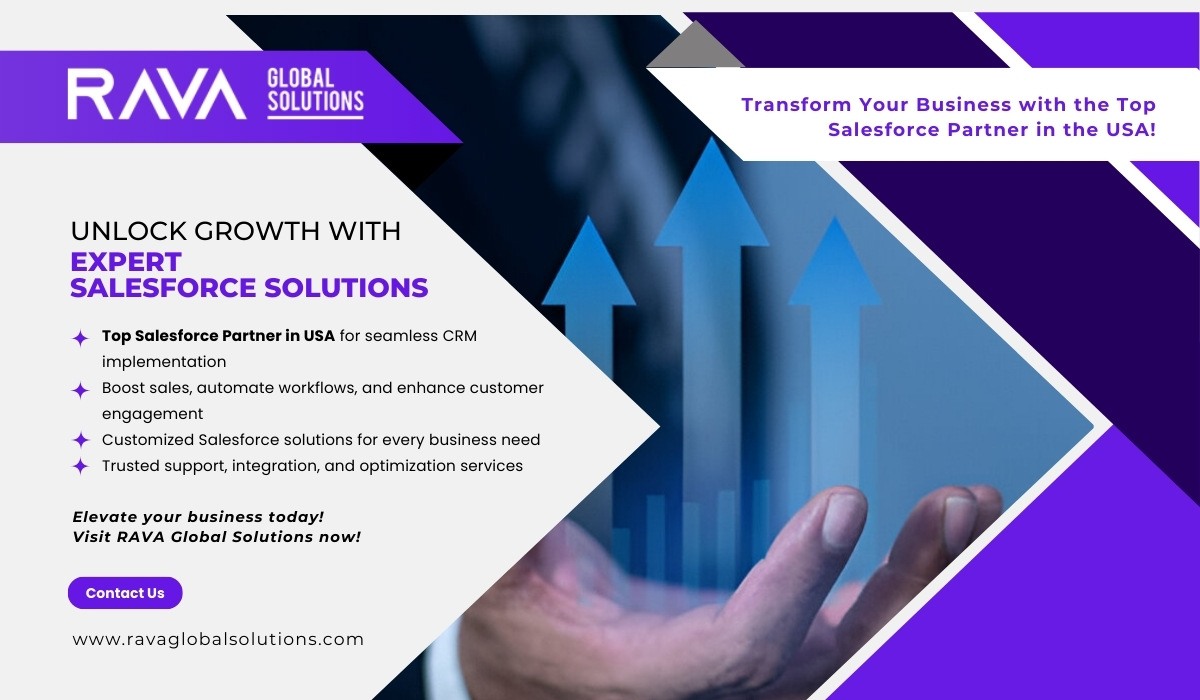 RAVA GLOBAL SOLUTIONS

Transform Your Business with the Top Salesforce Partner in the USA!

UNLOCK GROWTH WITH
EXPERT SALESFORCE SOLUTIONS

Top Salesforce Partner in USA for seamless CRM implementation
Boost sales, automate workflows, and enhance customer engagement
Customized Salesforce solutions for every business need
Trusted support, integration, and optimization services

Elevate your business today!
Visit RAVA Global Solutions now!

Contact Us

www.ravaglobalsolutions.com